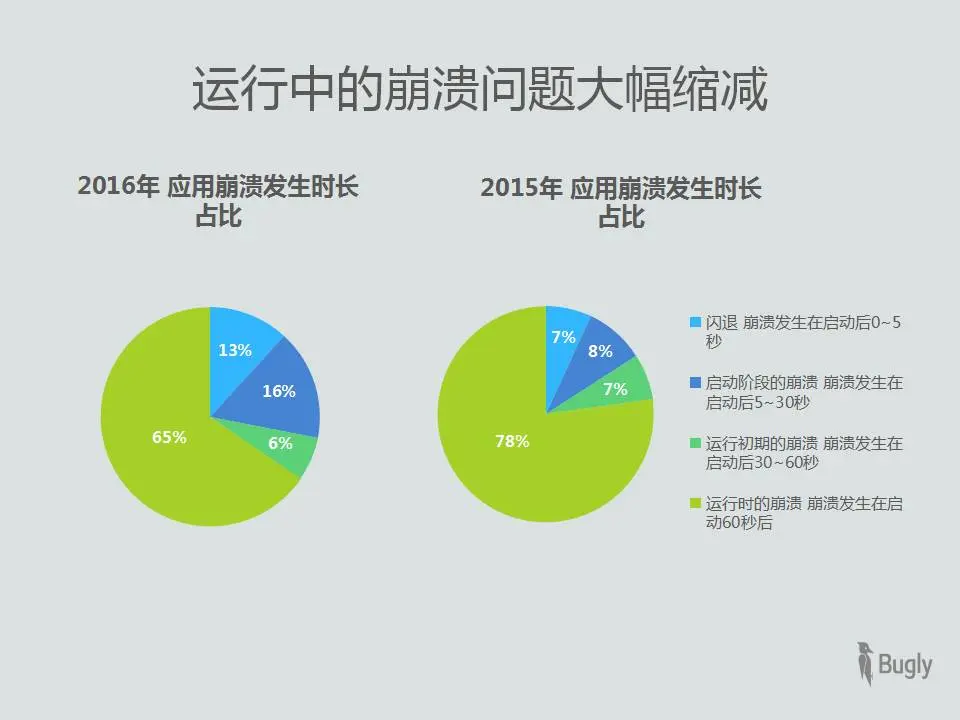 运行中的崩溃问题大幅缩减

2016年 应用崩溃发生时长占比

13%
16%
6%
65%

2015年 应用崩溃发生时长占比

7%
8%
7%
78%

闪退 崩溃发生在启动后0~5秒

启动阶段的崩溃 崩溃发生在启动后5~30秒

运行初期的崩溃 崩溃发生在启动后30~60秒

运行时的崩溃 崩溃发生在启动60秒后

Bugly